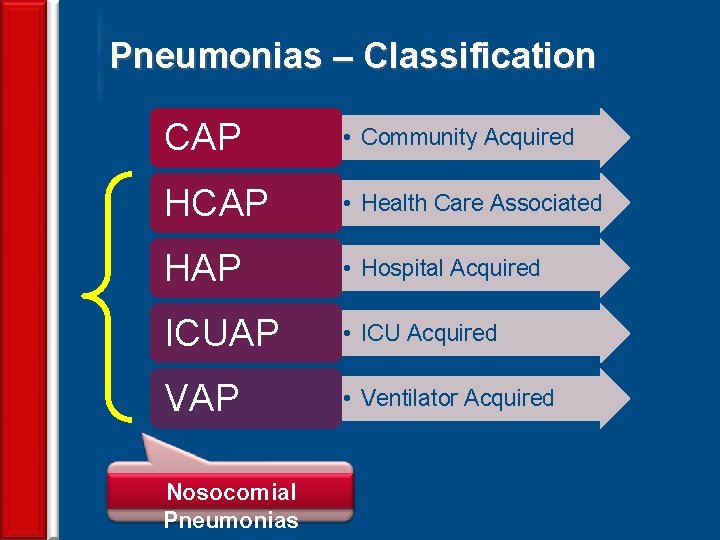 Pneumonias – Classification

CAP
• Community Acquired

HCAP
• Health Care Associated

HAP
• Hospital Acquired

ICUAP
• ICU Acquired

VAP
• Ventilator Acquired

Nosocomial Pneumonias